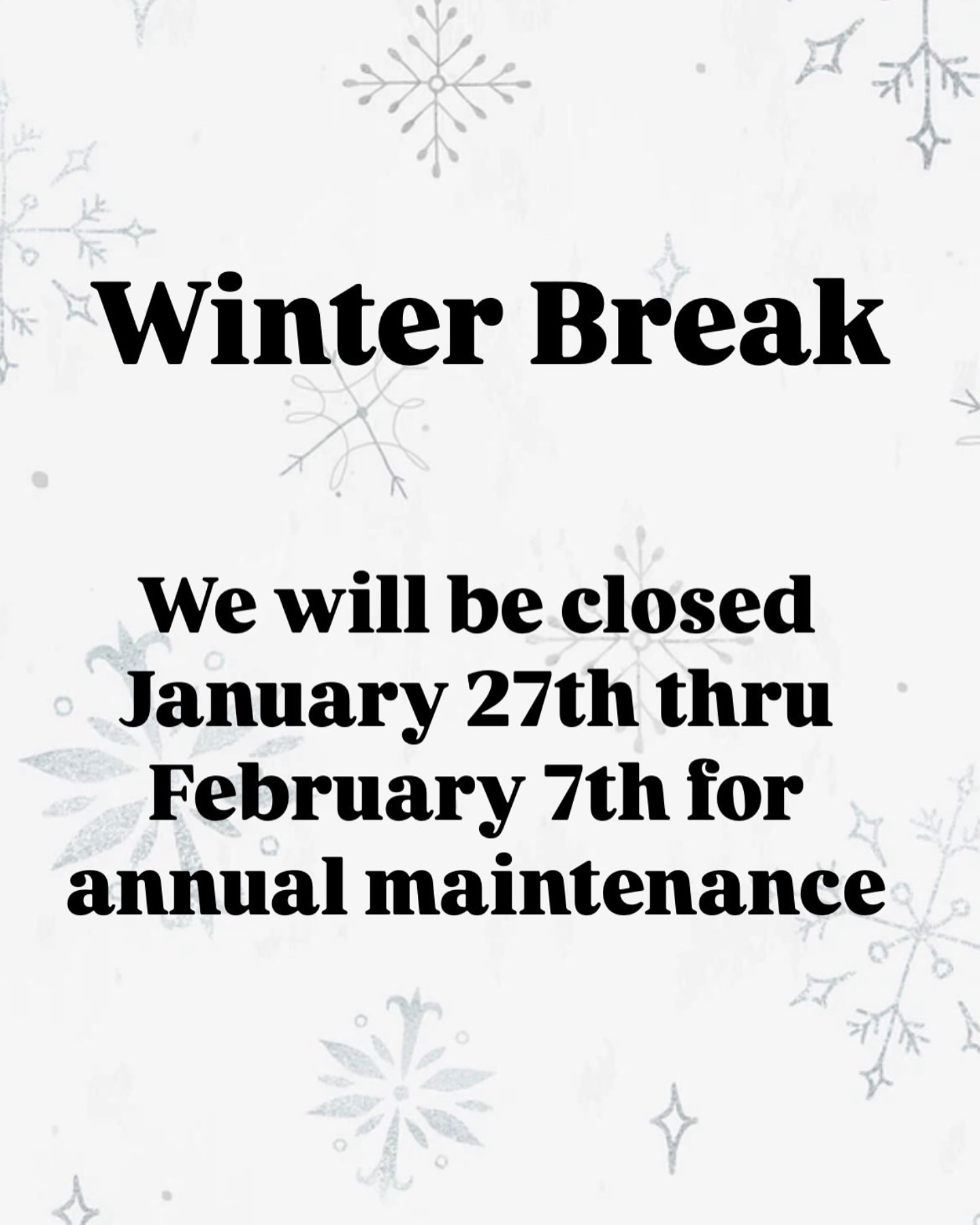 Winter Break

We will be closed January 27th thru February 7th for annual maintenance